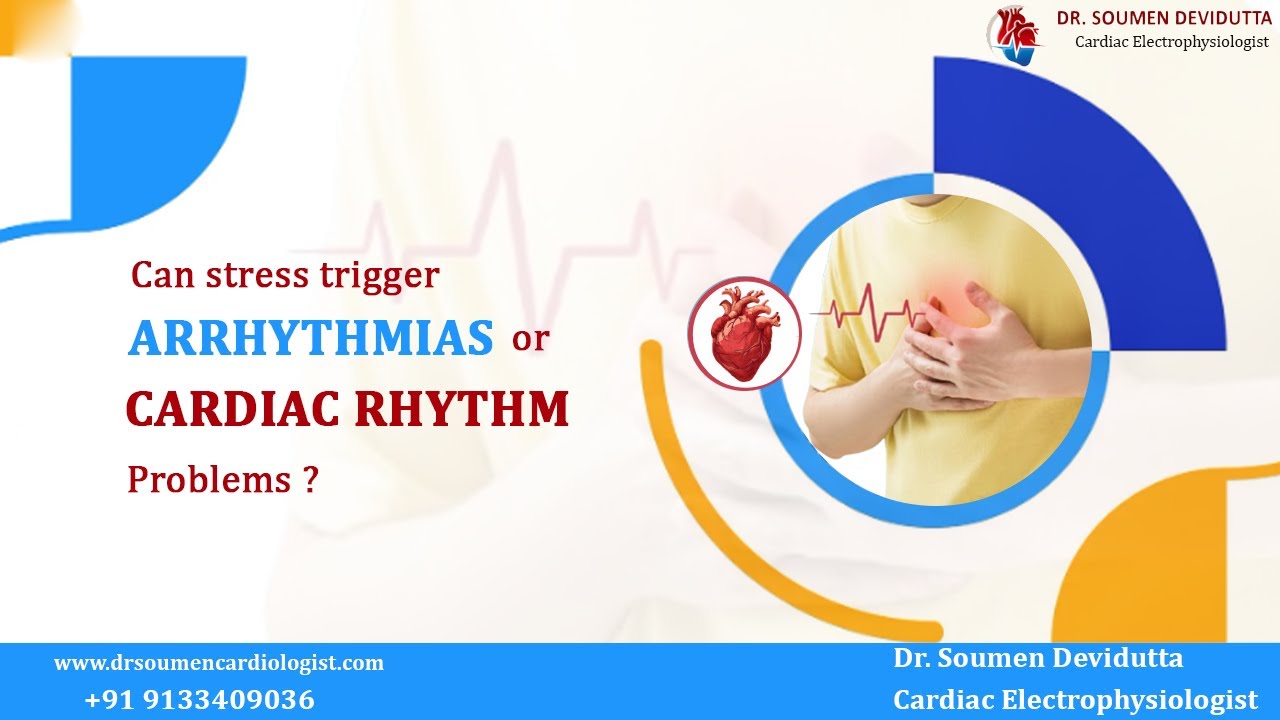 DR. SOUMEN DEVIDUTTA
Cardiac Electrophysiologist

Can stress trigger
ARRHYTHMIAS or
CARDIAC RHYTHM
Problems ?

www.drsoumencardiologist.com
+91 9133409036

Dr. Soumen Devidutta
Cardiac Electrophysiologist